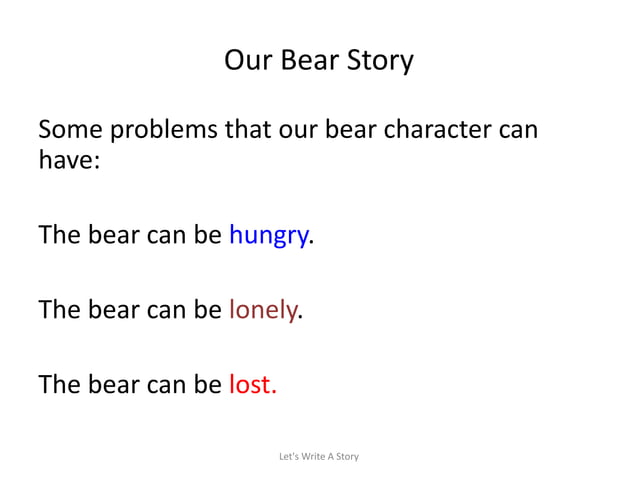 Our Bear Story

Some problems that our bear character can have:

The bear can be hungry.

The bear can be lonely.

The bear can be lost.

Let's Write A Story